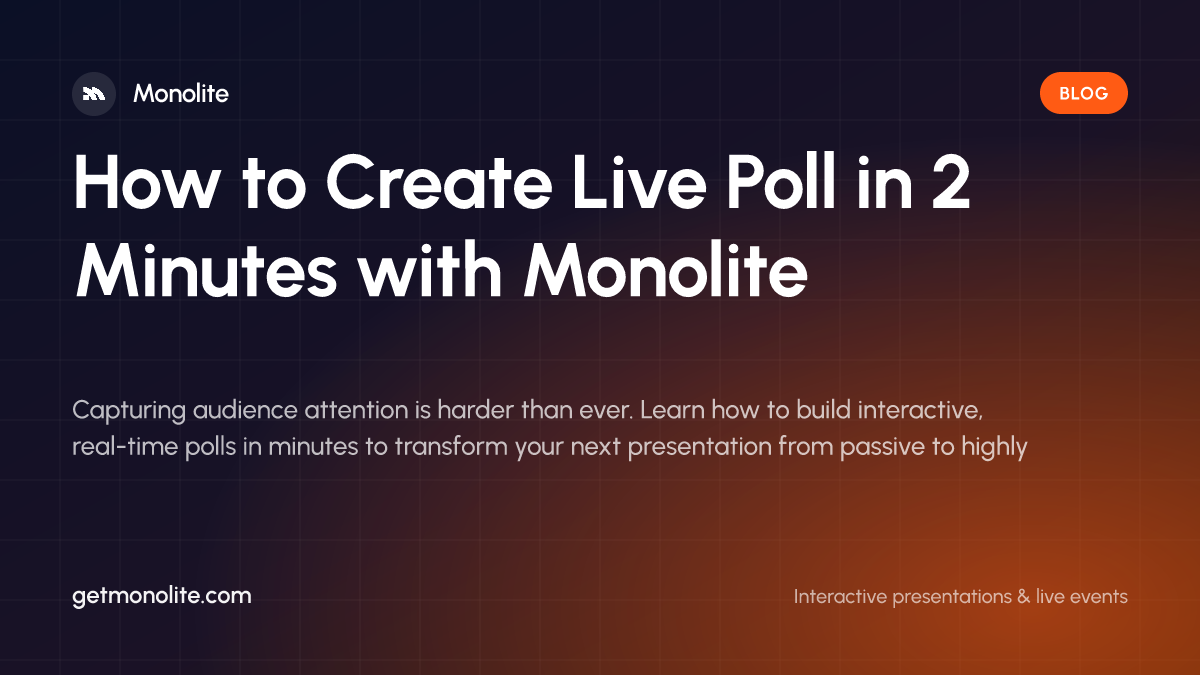 Monolite

BLOG

How to Create Live Poll in 2 Minutes with Monolite

Capturing audience attention is harder than ever. Learn how to build interactive, real-time polls in minutes to transform your next presentation from passive to highly

getmonolite.com

Interactive presentations & live events